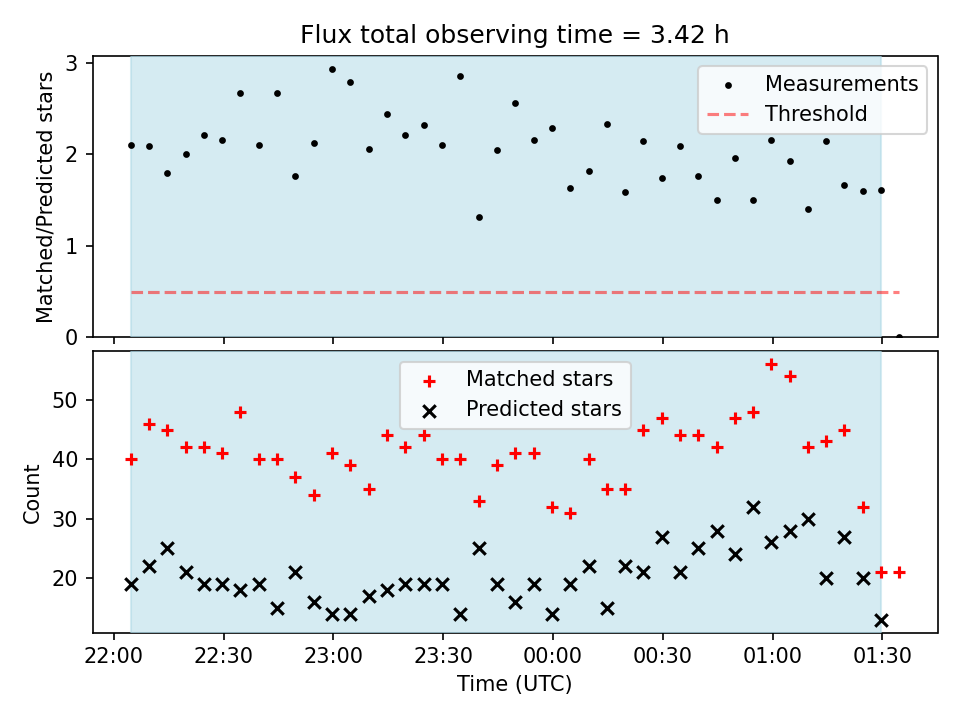 Flux total observing time = 3.42 h

Matched/Predicted stars

3
2
1
0

Measurements
Threshold

Count

50
40
30
20

Matched stars
Predicted stars

22:00 22:30 23:00 23:30 00:00 00:30 01:00 01:30

Time (UTC)